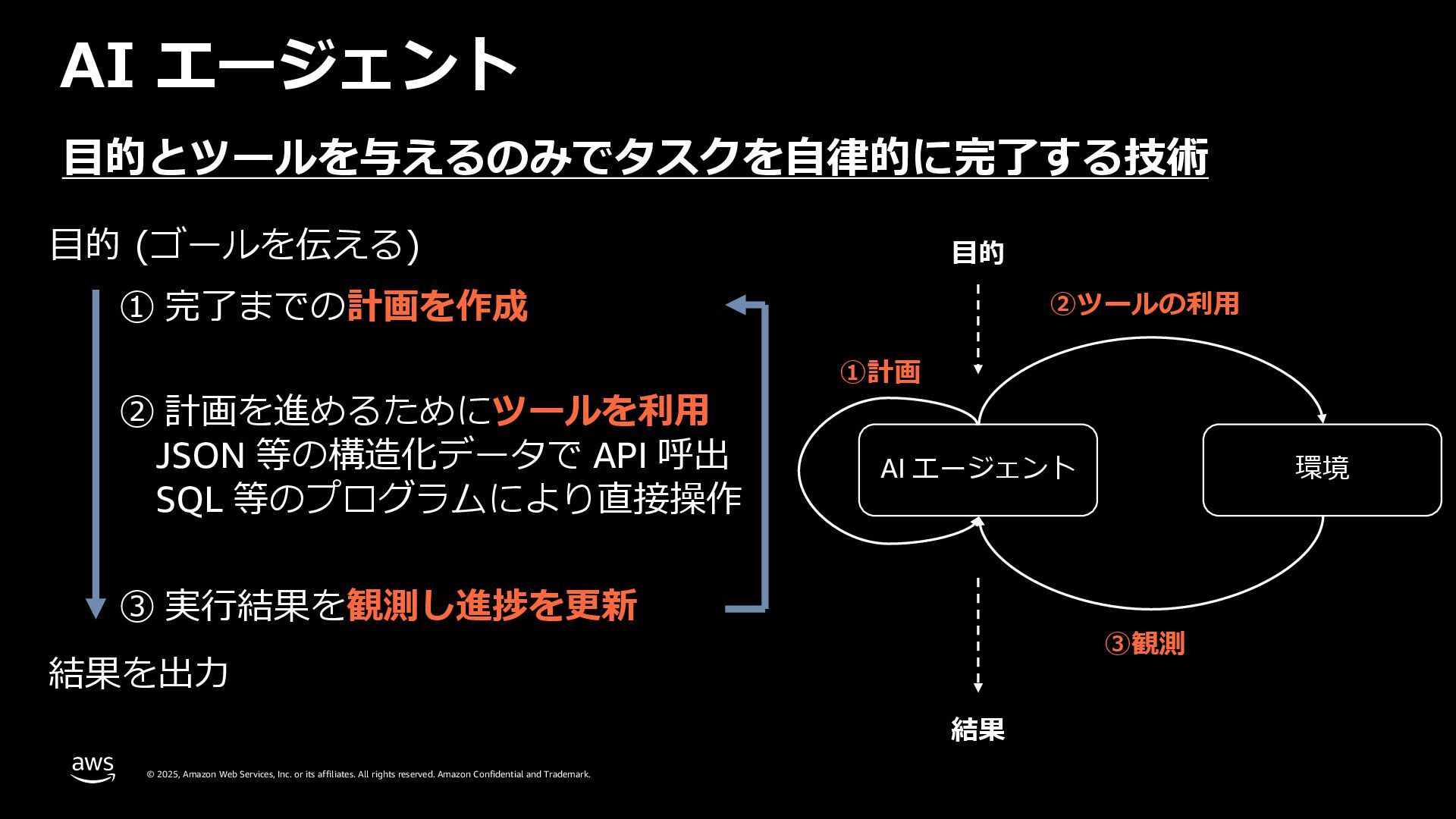 AI エージェント

目的とツールを与えるのみでタスクを自律的に完了する技術

目的 (ゴールを伝える)

① 完了までの計画を作成

② 計画を進めるためにツールを利用
JSON 等の構造化データで API 呼出
SQL 等のプログラムにより直接操作

③ 実行結果を観測し進捗を更新

結果を出力

目的

②ツールの利用

①計画

AI エージェント

環境

③観測

結果

aws

© 2025, Amazon Web Services, Inc. or its affiliates. All rights reserved. Amazon Confidential and Trademark.